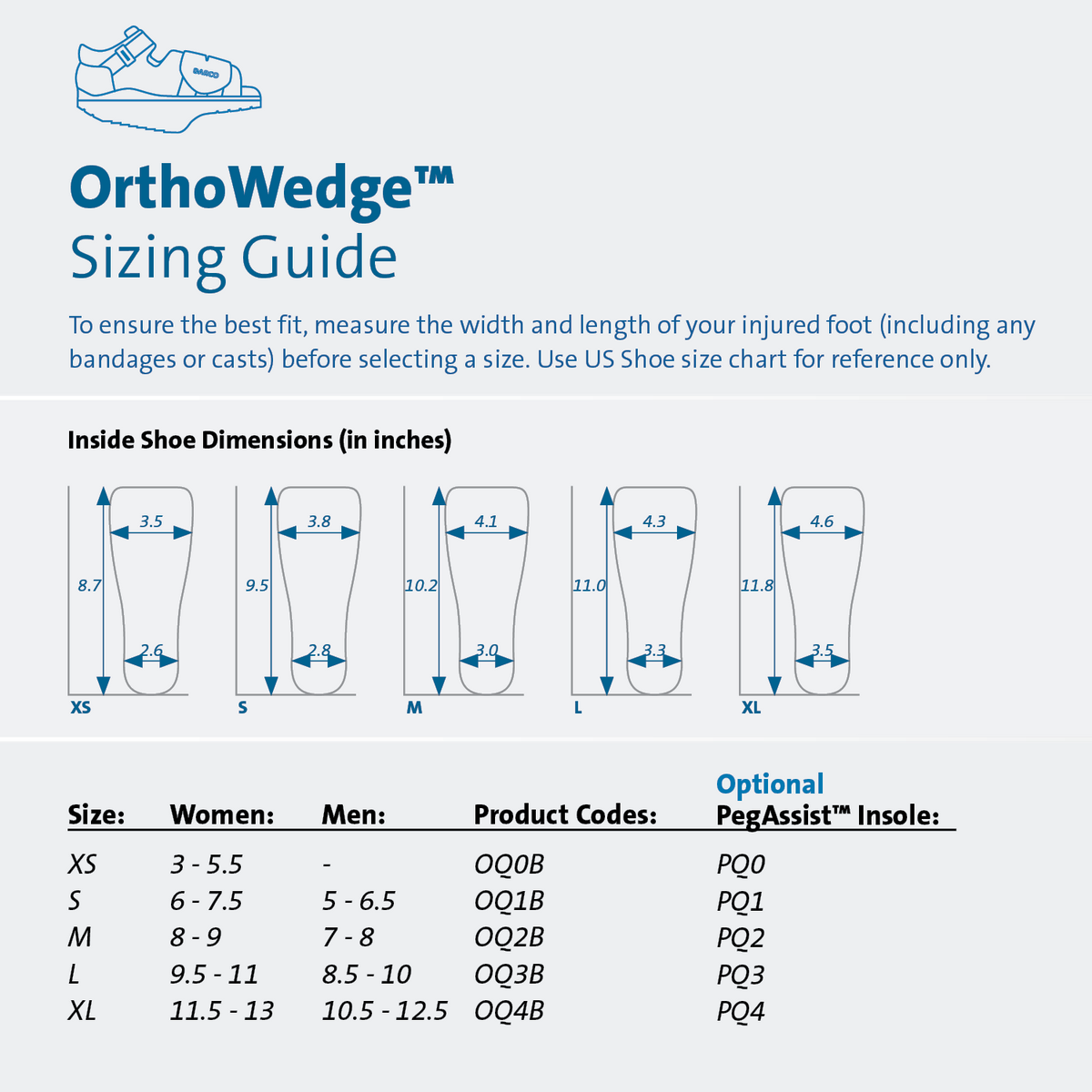 DARCO

OrthoWedge™
Sizing Guide

To ensure the best fit, measure the width and length of your injured foot (including any bandages or casts) before selecting a size. Use US Shoe size chart for reference only.

Inside Shoe Dimensions (in inches)

3.5
8.7
2.6
XS

3.8
9.5
2.8
S

4.1
10.2
3.0
M

4.3
11.0
3.3
L

4.6
11.8
3.5
XL

| Size: | Women: | Men: | Product Codes: | Optional PegAssist™ Insole: |
|---|---|---|---|---|
| XS | 3 - 5.5 | - | OQ0B | PQ0 |
| S | 6 - 7.5 | 5 - 6.5 | OQ1B | PQ1 |
| M | 8 - 9 | 7 - 8 | OQ2B | PQ2 |
| L | 9.5 - 11 | 8.5 - 10 | OQ3B | PQ3 |
| XL | 11.5 - 13 | 10.5 - 12.5 | OQ4B | PQ4 |